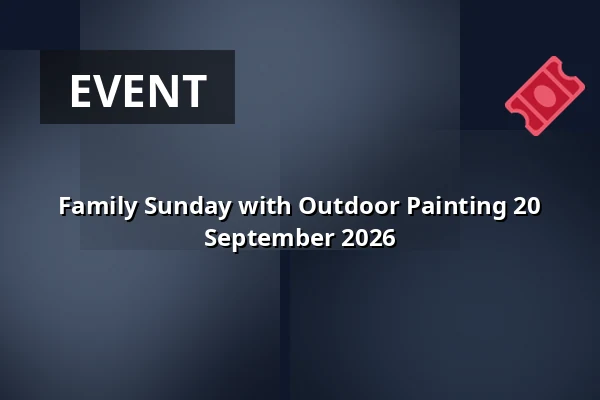 EVENT

Family Sunday with Outdoor Painting 20 September 2026